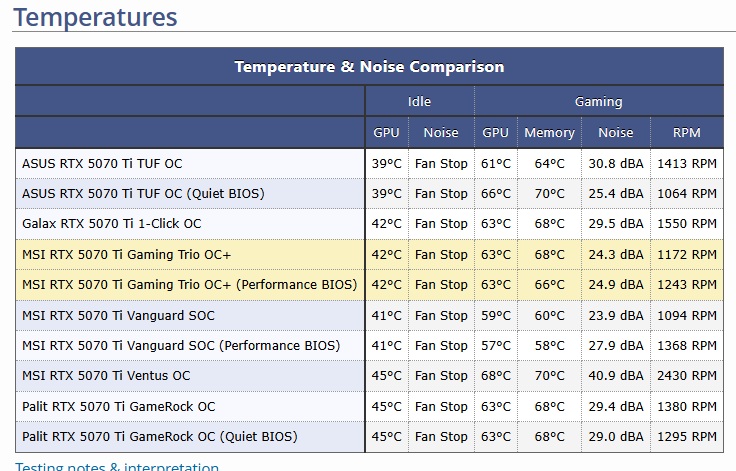 Temperatures

Temperature & Noise Comparison

| | Idle | | Gaming | | | |
|---|---|---|---|---|---|---|
| | GPU | Noise | GPU | Memory | Noise | RPM |
| ASUS RTX 5070 Ti TUF OC | 39°C | Fan Stop | 61°C | 64°C | 30.8 dBA | 1413 RPM |
| ASUS RTX 5070 Ti TUF OC (Quiet BIOS) | 39°C | Fan Stop | 66°C | 70°C | 25.4 dBA | 1064 RPM |
| Galax RTX 5070 Ti 1-Click OC | 42°C | Fan Stop | 63°C | 68°C | 29.5 dBA | 1550 RPM |
| MSI RTX 5070 Ti Gaming Trio OC+ | 42°C | Fan Stop | 63°C | 68°C | 24.3 dBA | 1172 RPM |
| MSI RTX 5070 Ti Gaming Trio OC+ (Performance BIOS) | 42°C | Fan Stop | 63°C | 66°C | 24.9 dBA | 1243 RPM |
| MSI RTX 5070 Ti Vanguard SOC | 41°C | Fan Stop | 59°C | 60°C | 23.9 dBA | 1094 RPM |
| MSI RTX 5070 Ti Vanguard SOC (Performance BIOS) | 41°C | Fan Stop | 57°C | 58°C | 27.9 dBA | 1368 RPM |
| MSI RTX 5070 Ti Ventus OC | 45°C | Fan Stop | 68°C | 70°C | 40.9 dBA | 2430 RPM |
| Palit RTX 5070 Ti GameRock OC | 45°C | Fan Stop | 63°C | 68°C | 29.4 dBA | 1380 RPM |
| Palit RTX 5070 Ti GameRock OC (Quiet BIOS) | 45°C | Fan Stop | 63°C | 68°C | 29.0 dBA | 1295 RPM |

Testing notes & interpretation